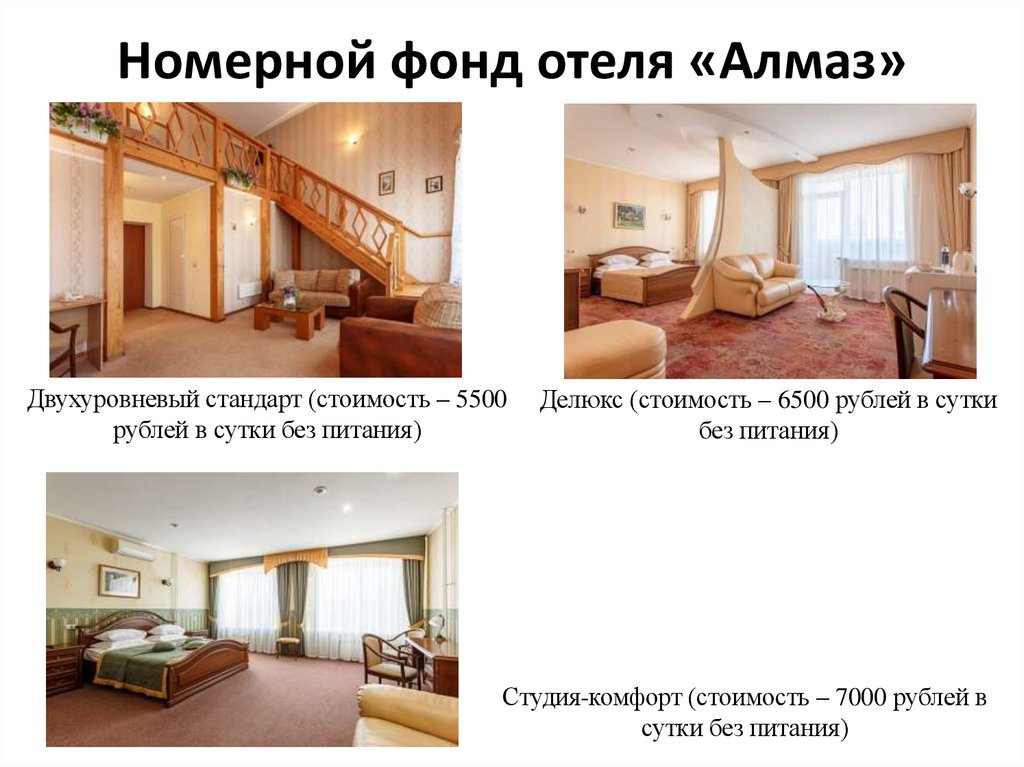 Номерной фонд отеля «Алмаз»

Двухуровневый стандарт (стоимость – 5500 рублей в сутки без питания)

Делюкс (стоимость – 6500 рублей в сутки без питания)

Студия-комфорт (стоимость – 7000 рублей в сутки без питания)